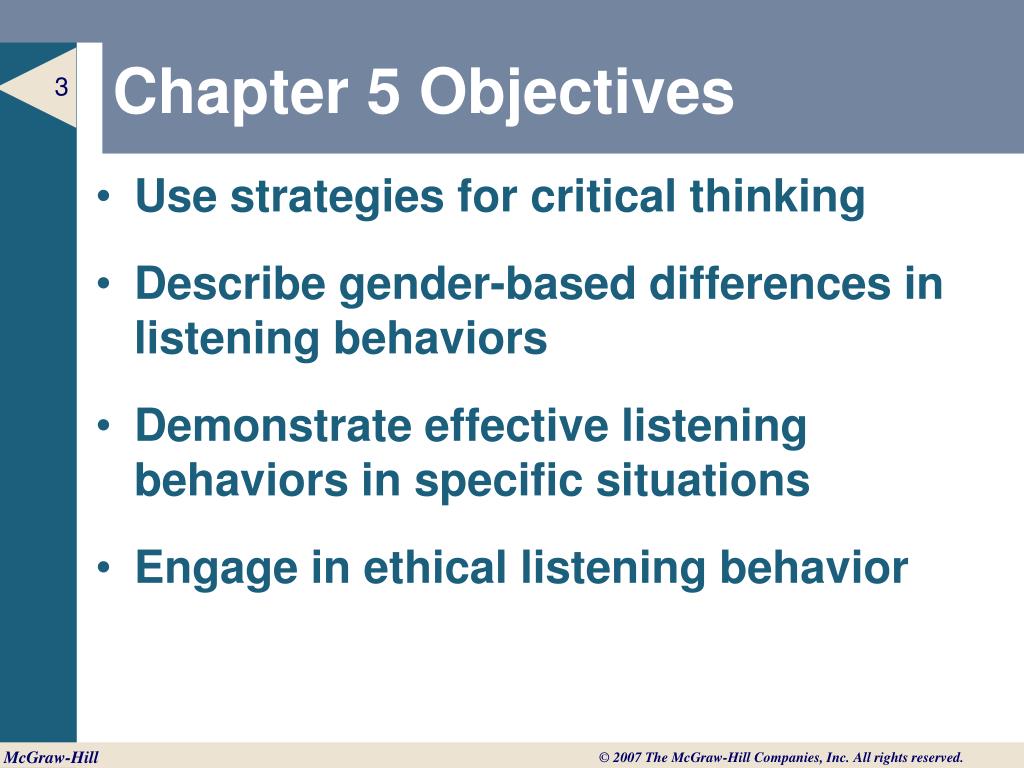 3

Chapter 5 Objectives

• Use strategies for critical thinking
• Describe gender-based differences in listening behaviors
• Demonstrate effective listening behaviors in specific situations
• Engage in ethical listening behavior

McGraw-Hill

© 2007 The McGraw-Hill Companies, Inc. All rights reserved.